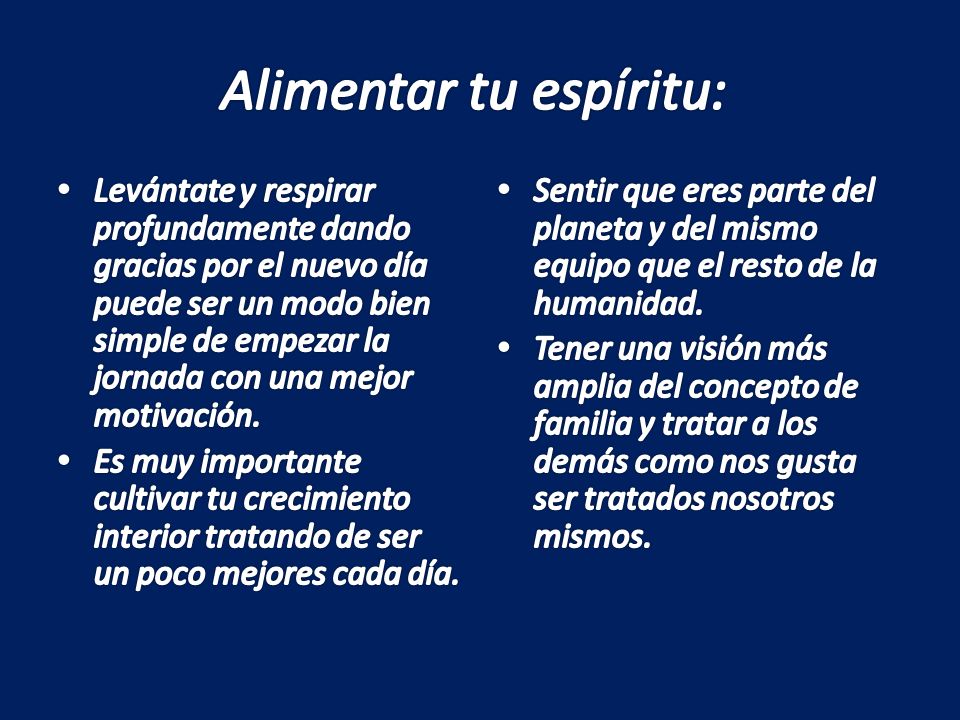 Alimentar tu espíritu:

• Levántate y respirar profundamente dando gracias por el nuevo día puede ser un modo bien simple de empezar la jornada con una mejor motivación.
• Es muy importante cultivar tu crecimiento interior tratando de ser un poco mejores cada día.

• Sentir que eres parte del planeta y del mismo equipo que el resto de la humanidad.
• Tener una visión más amplia del concepto de familia y tratar a los demás como nos gusta ser tratados nosotros mismos.